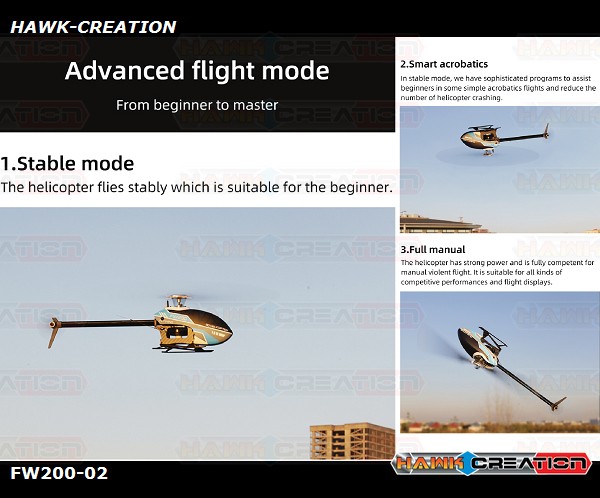 HAWK-CREATION

Advanced flight mode

From beginner to master

1.Stable mode

The helicopter flies stably which is suitable for the beginner.

2.Smart acrobatics

In stable mode, we have sophisticated programs to assist beginners in some simple acrobatics flights and reduce the number of helicopter crashing.

3.Full manual

The helicopter has strong power and is fully competent for manual violent flight. It is suitable for all kinds of competitive performances and flight displays.

FW200-02

HAWK CREATION